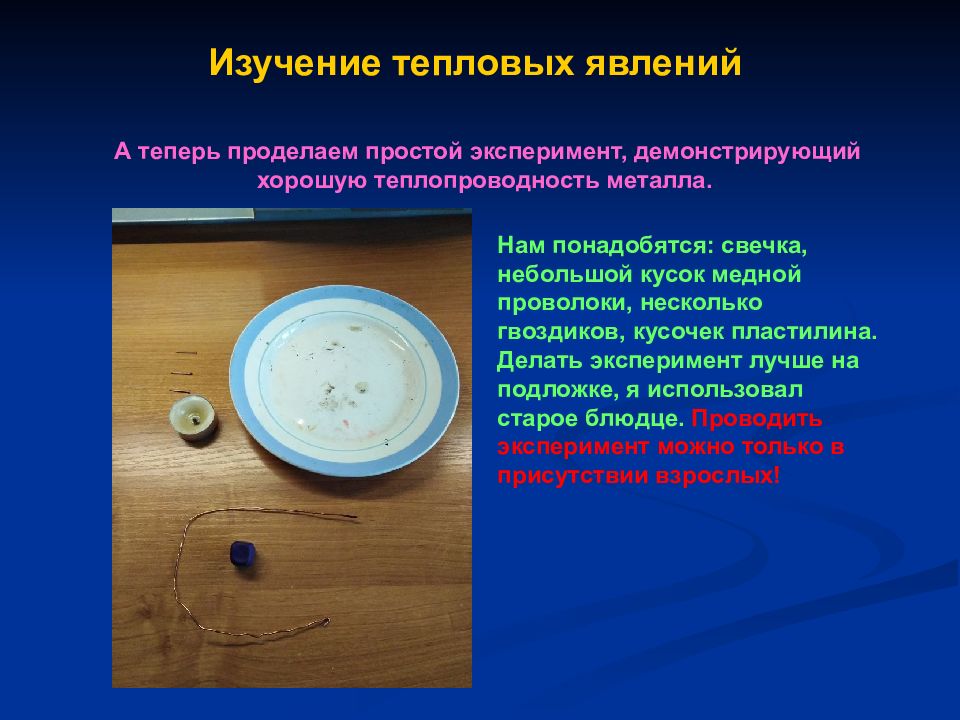 Изучение тепловых явлений

А теперь проделаем простой эксперимент, демонстрирующий хорошую теплопроводность металла.

Нам понадобятся: свечка, небольшой кусок медной проволоки, несколько гвоздиков, кусочек пластилина. Делать эксперимент лучше на подложке, я использовал старое блюдце. Проводить эксперимент можно только в присутствии взрослых!